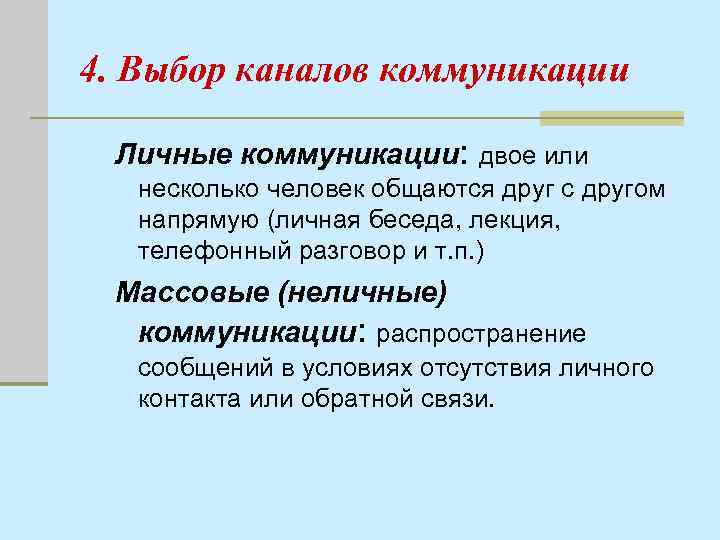 4. Выбор каналов коммуникации

Личные коммуникации: двое или несколько человек общаются друг с другом напрямую (личная беседа, лекция, телефонный разговор и т.п.)

Массовые (неличные) коммуникации: распространение сообщений в условиях отсутствия личного контакта или обратной связи.